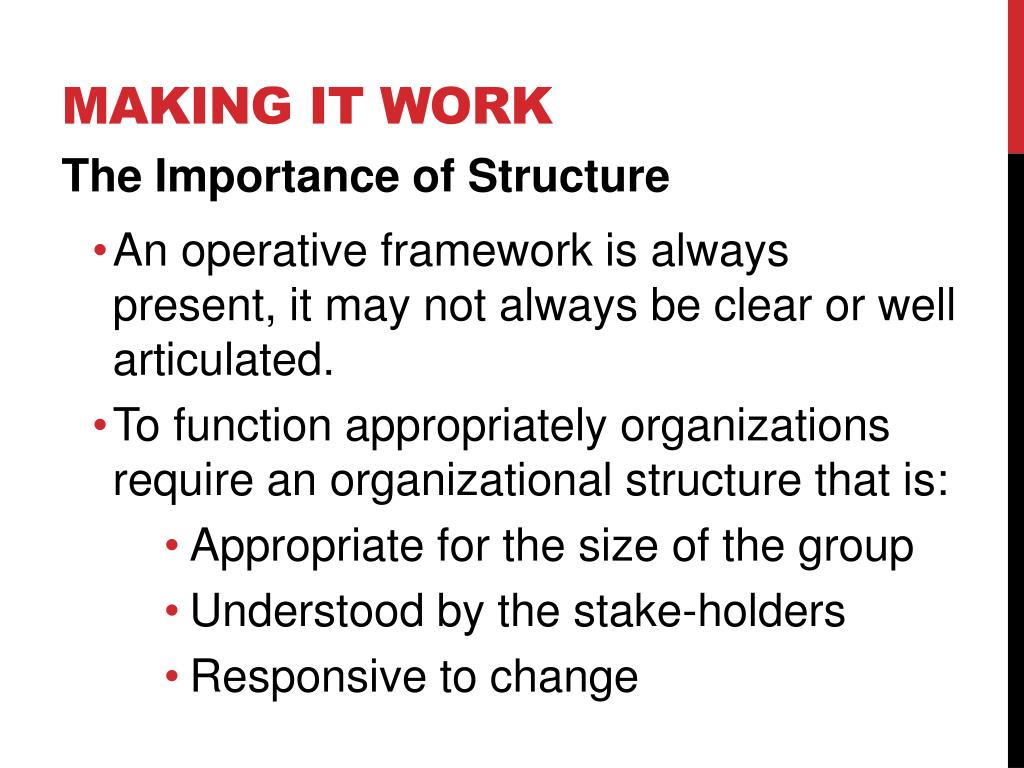 MAKING IT WORK

The Importance of Structure

• An operative framework is always present, it may not always be clear or well articulated.

• To function appropriately organizations require an organizational structure that is:

  • Appropriate for the size of the group

  • Understood by the stake-holders

  • Responsive to change